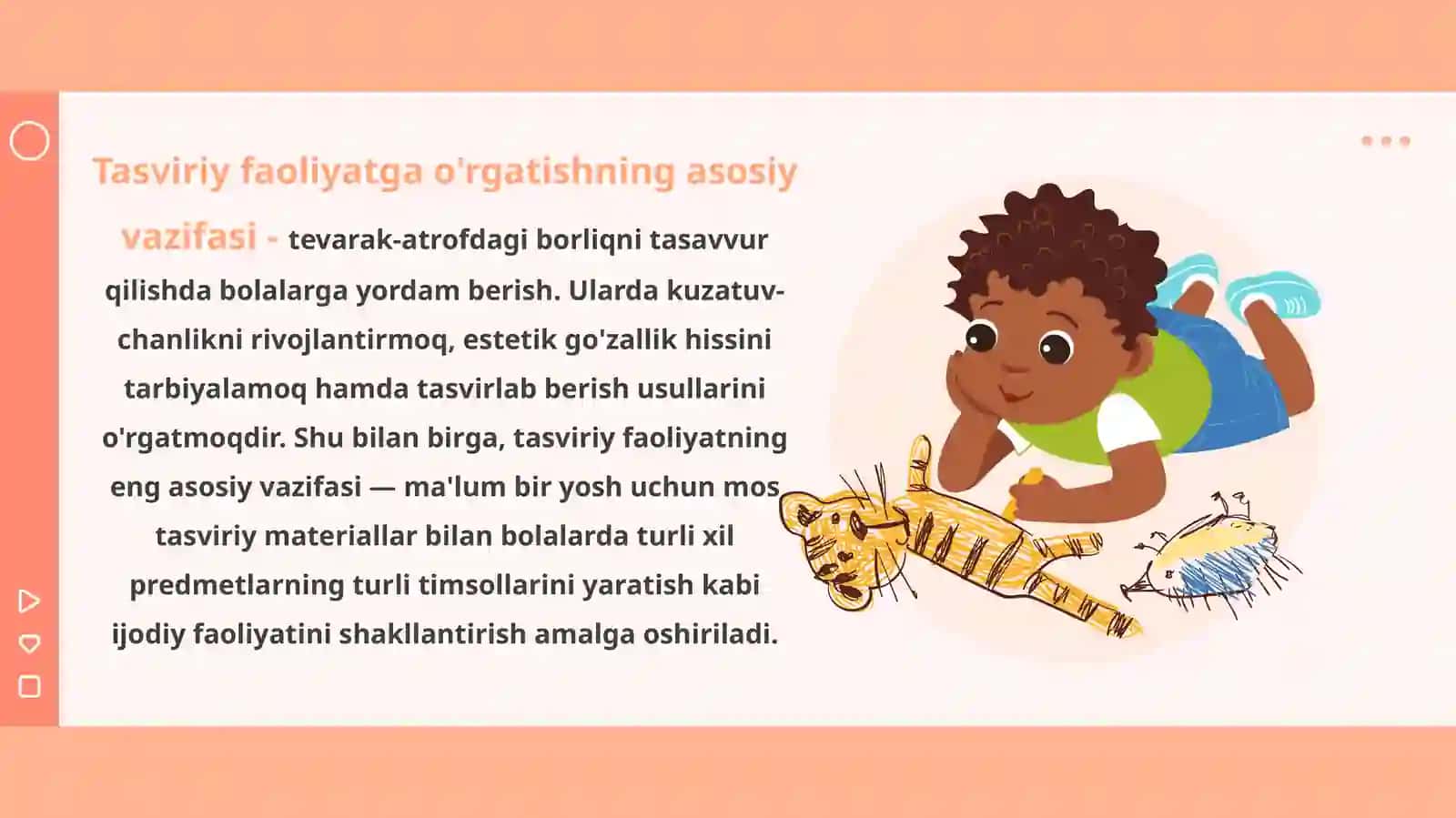 Tasviriy faoliyatga o'rgatishning asosiy vazifasi - tevarak-atrofdagi borliqni tasavvur qilishda bolalarga yordam berish. Ularda kuzatuvchanlikni rivojlantirmoq, estetik go'zallik hissini tarbiyalamoq hamda tasvirlab berish usullarini o'rgatmoqdir. Shu bilan birga, tasviriy faoliyatning eng asosiy vazifasi — ma'lum bir yosh uchun mos tasviriy materiallar bilan bolalarda turli xil predmetlarning turli timsollarini yaratish kabi ijodiy faoliyatini shakllantirish amalga oshiriladi.